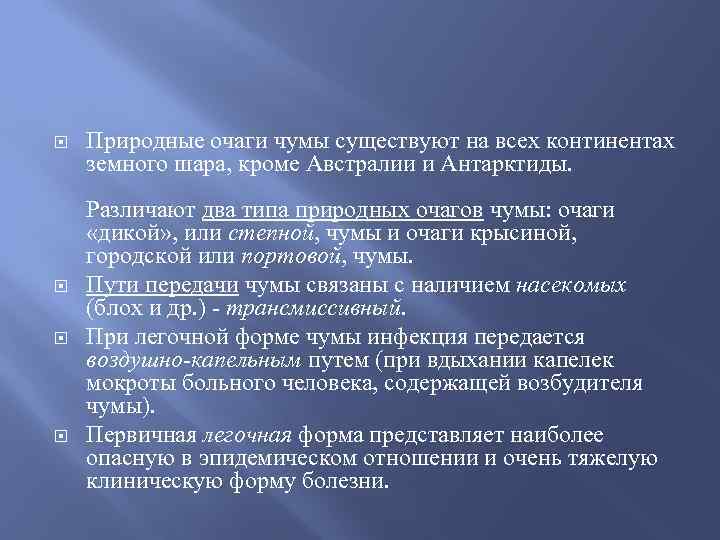 Природные очаги чумы существуют на всех континентах земного шара, кроме Австралии и Антарктиды.

Различают два типа природных очагов чумы: очаги «дикой», или степной, чумы и очаги крысиной, городской или портовой, чумы.

Пути передачи чумы связаны с наличием насекомых (блох и др.) - трансмиссивный.

При легочной форме чумы инфекция передается воздушно-капельным путем (при вдыхании капелек мокроты больного человека, содержащей возбудителя чумы).

Первичная легочная форма представляет наиболее опасную в эпидемическом отношении и очень тяжелую клиническую форму болезни.